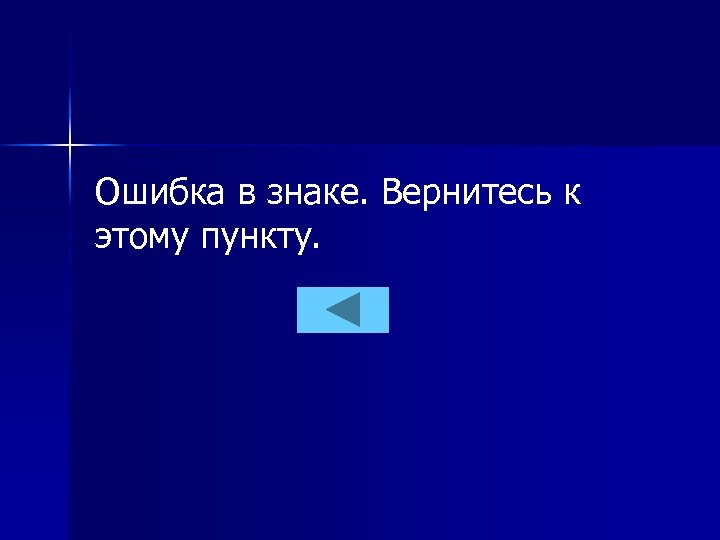 Ошибка в знаке. Вернитесь к этому пункту.